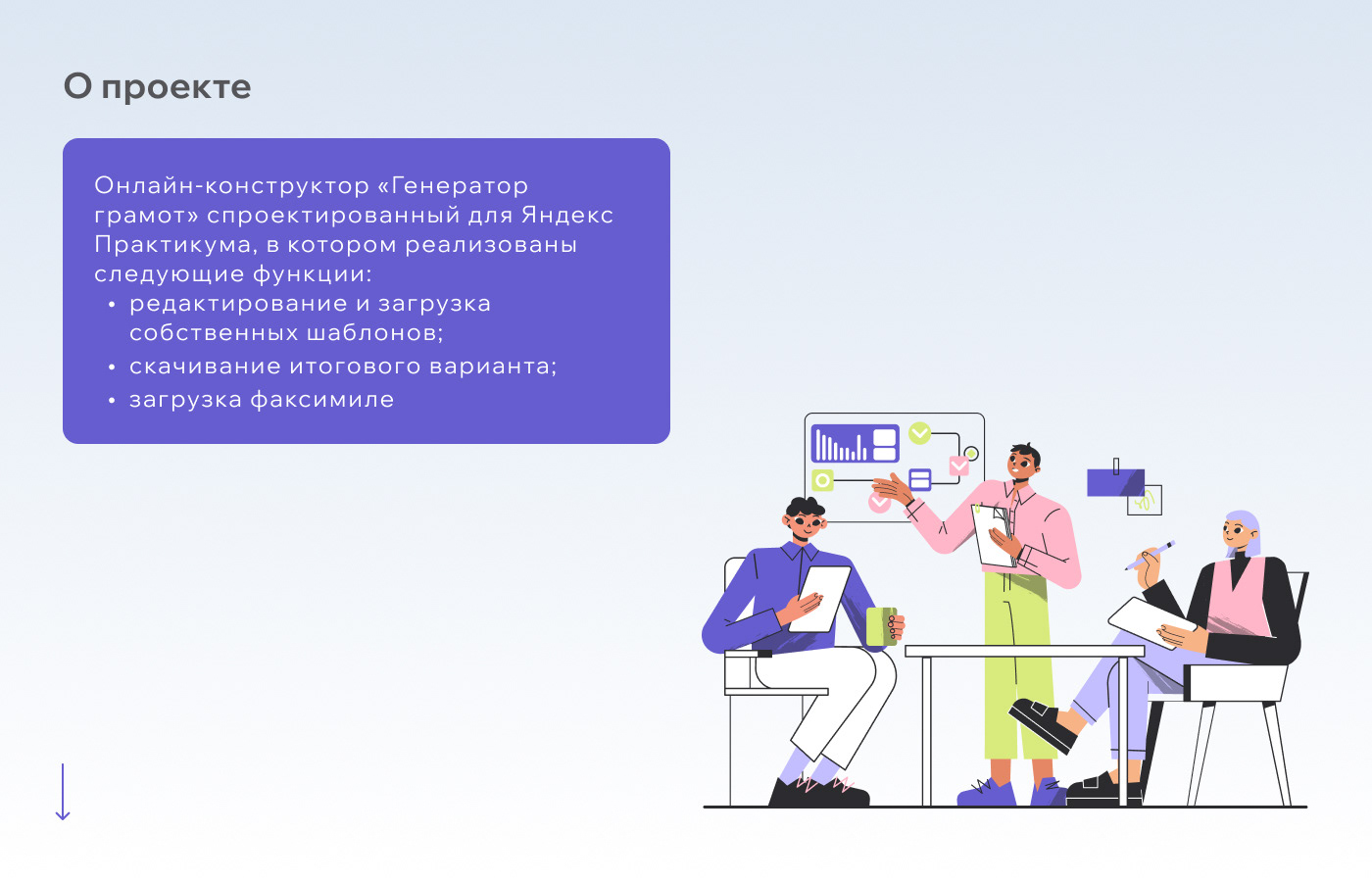 О проекте

Онлайн-конструктор «Генератор грамот» спроектированный для Яндекс Практикума, в котором реализованы следующие функции:
• редактирование и загрузка собственных шаблонов;
• скачивание итогового варианта;
• загрузка факсимиле